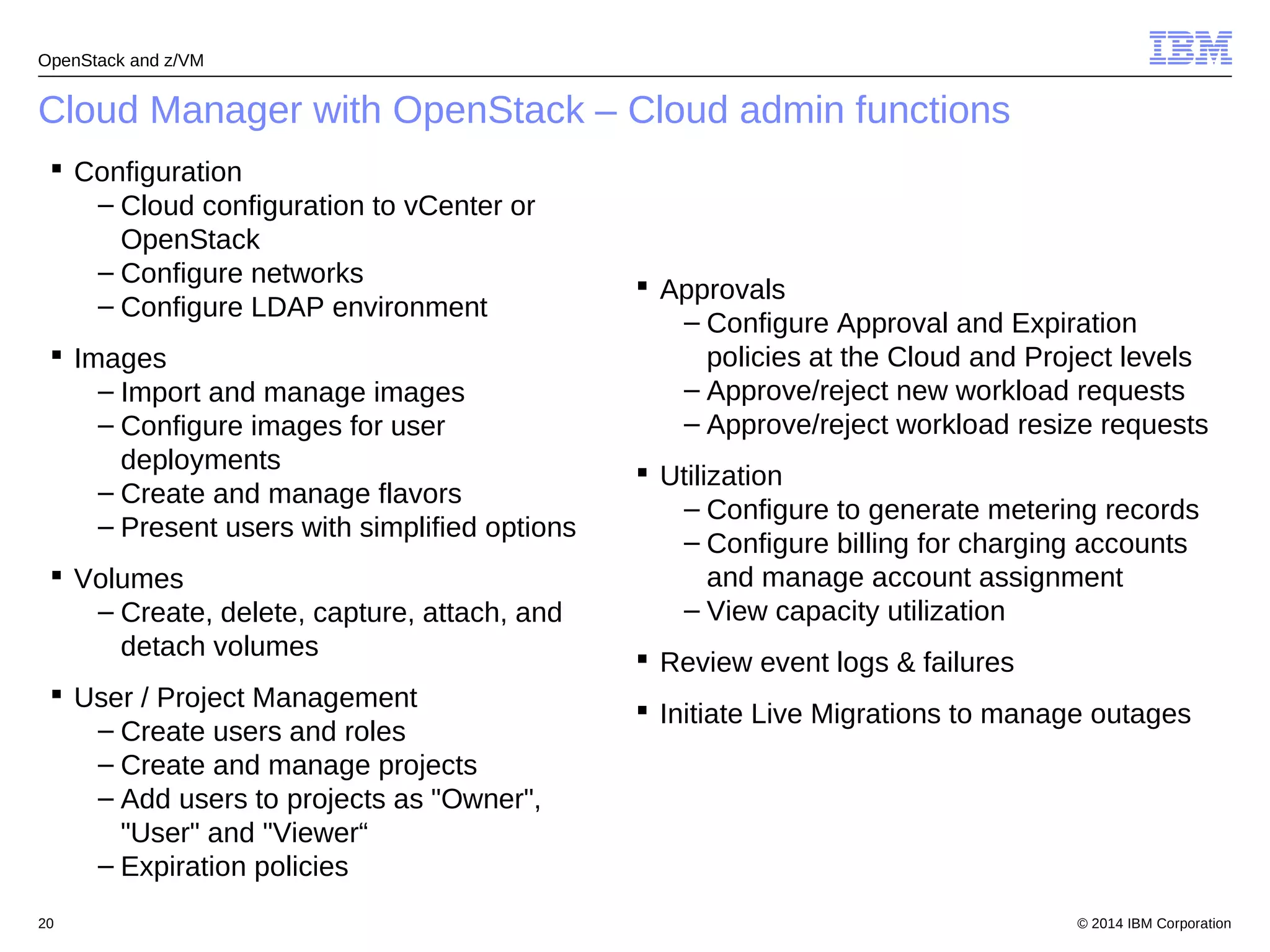 OpenStack and z/VM

IBM

Cloud Manager with OpenStack – Cloud admin functions

▪ Configuration
– Cloud configuration to vCenter or OpenStack
– Configure networks
– Configure LDAP environment

▪ Images
– Import and manage images
– Configure images for user deployments
– Create and manage flavors
– Present users with simplified options

▪ Volumes
– Create, delete, capture, attach, and detach volumes

▪ User / Project Management
– Create users and roles
– Create and manage projects
– Add users to projects as "Owner", "User" and "Viewer“
– Expiration policies

▪ Approvals
– Configure Approval and Expiration policies at the Cloud and Project levels
– Approve/reject new workload requests
– Approve/reject workload resize requests

▪ Utilization
– Configure to generate metering records
– Configure billing for charging accounts and manage account assignment
– View capacity utilization

▪ Review event logs & failures

▪ Initiate Live Migrations to manage outages

20

© 2014 IBM Corporation